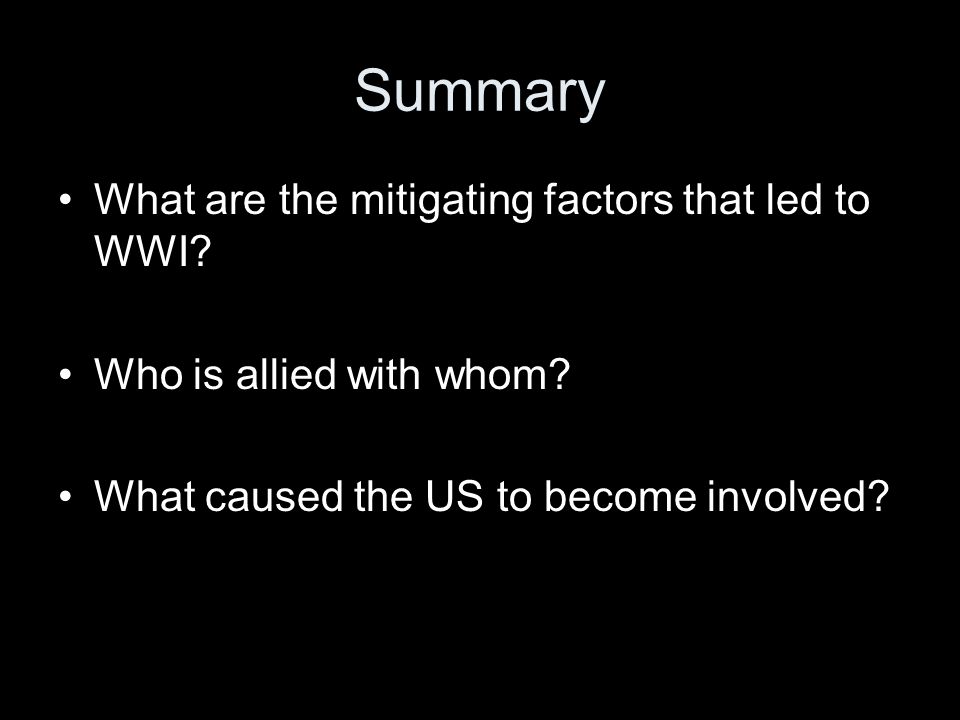 Summary

• What are the mitigating factors that led to WWI?

• Who is allied with whom?

• What caused the US to become involved?